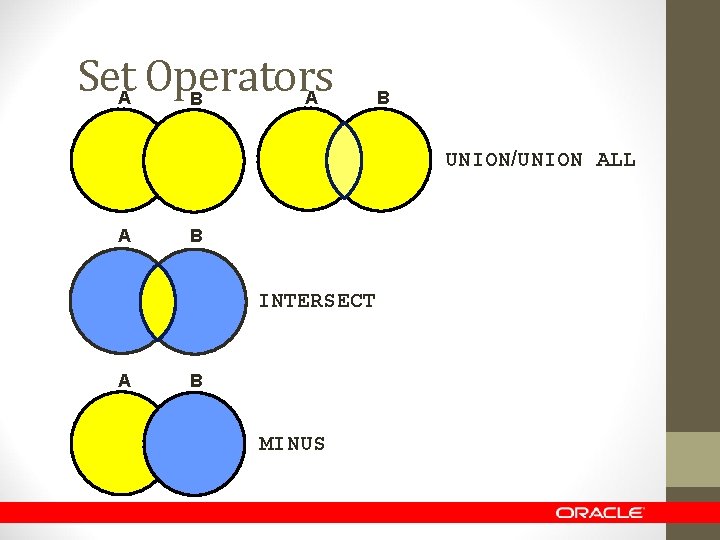 Set Operators

A B A B

UNION/UNION ALL

A B

INTERSECT

A B

MINUS

ORACLE